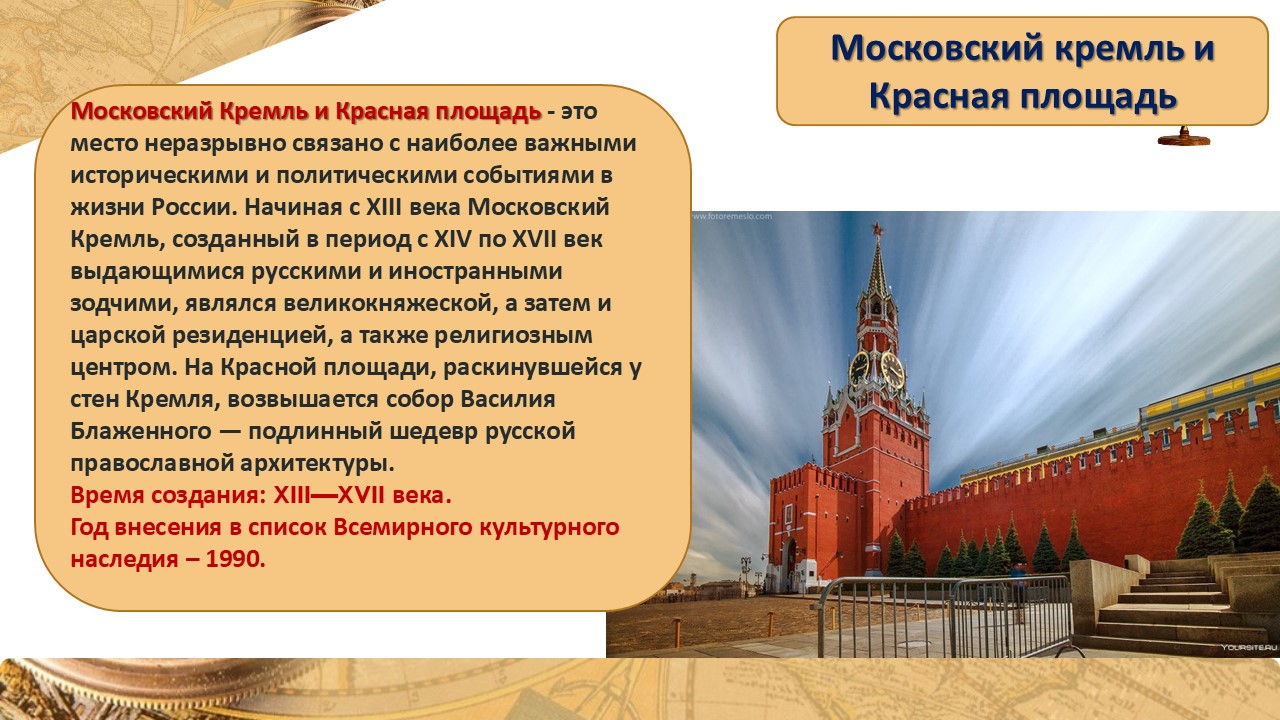 Московский кремль и Красная площадь

Московский Кремль и Красная площадь - это место неразрывно связано с наиболее важными историческими и политическими событиями в жизни России. Начиная с XIII века Московский Кремль, созданный в период с XIV по XVII век выдающимися русскими и иностранными зодчими, являлся великокняжеской, а затем и царской резиденцией, а также религиозным центром. На Красной площади, раскинувшейся у стен Кремля, возвышается собор Василия Блаженного — подлинный шедевр русской православной архитектуры.
Время создания: XIII—XVII века.
Год внесения в список Всемирного культурного наследия – 1990.

www.fotoremeslo.com

YOURSITE.RU